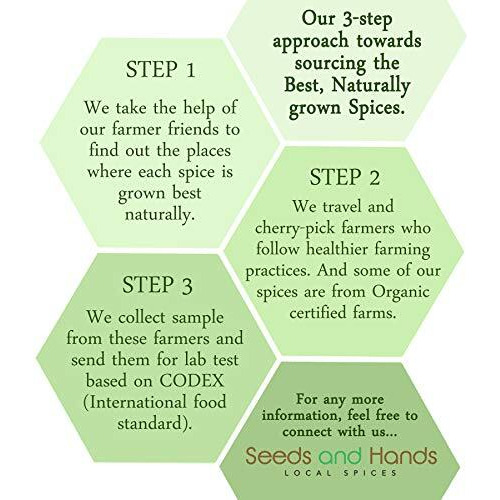 Our 3-step approach towards sourcing the Best, Naturally grown Spices.

STEP 1

We take the help of our farmer friends to find out the places where each spice is grown best naturally.

STEP 2

We travel and cherry-pick farmers who follow healthier farming practices. And some of our spices are from Organic certified farms.

STEP 3

We collect sample from these farmers and send them for lab test based on CODEX (International food standard).

For any more information, feel free to connect with us...

Seeds and Hands
LOCAL SPICES